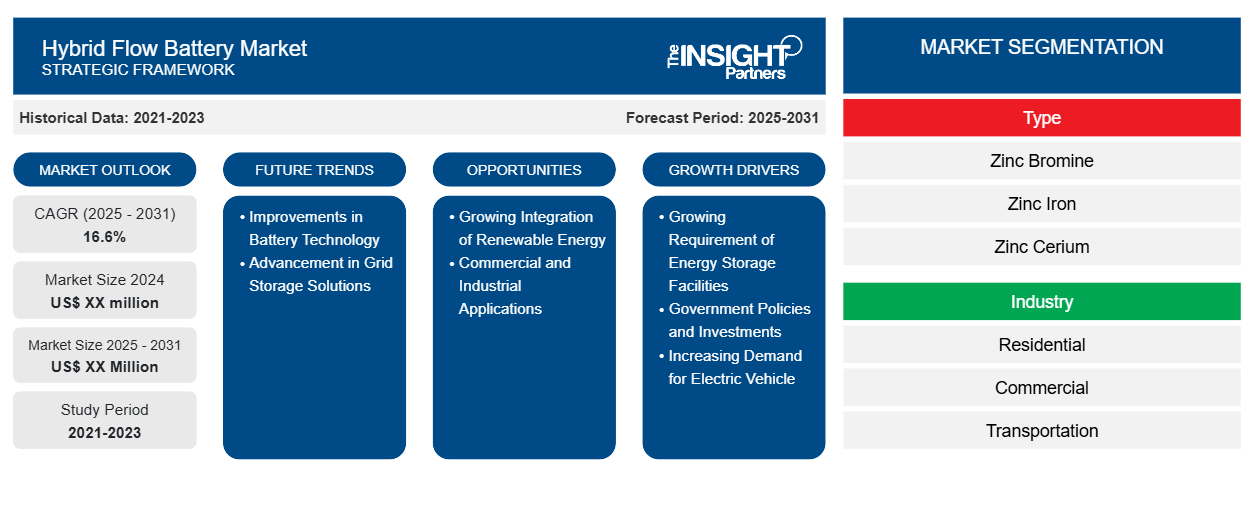 Hybrid Flow Battery Market
STRATEGIC FRAMEWORK

The INSIGHT Partners

Historical Data: 2021-2023

Forecast Period: 2025-2031

MARKET OUTLOOK

CAGR (2025 - 2031)
16.6%

Market Size 2024
US$ XX million

Market Size 2025 - 2031
US$ XX Million

Study Period
2021-2023

FUTURE TRENDS

• Improvements in Battery Technology
• Advancement in Grid Storage Solutions

OPPORTUNITIES

• Growing Integration of Renewable Energy
• Commercial and Industrial Applications

GROWTH DRIVERS

• Growing Requirement of Energy Storage Facilities
• Government Policies and Investments
• Increasing Demand for Electric Vehicle

MARKET SEGMENTATION

Type

Zinc Bromine

Zinc Iron

Zinc Cerium

Industry

Residential

Commercial

Transportation